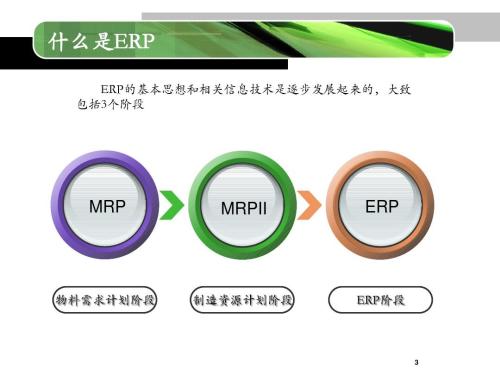 什么是ERP

ERP的基本思想和相关信息技术是逐步发展起来的，大致包括3个阶段

MRP

MRPII

ERP

物料需求计划阶段

制造资源计划阶段

ERP阶段

3